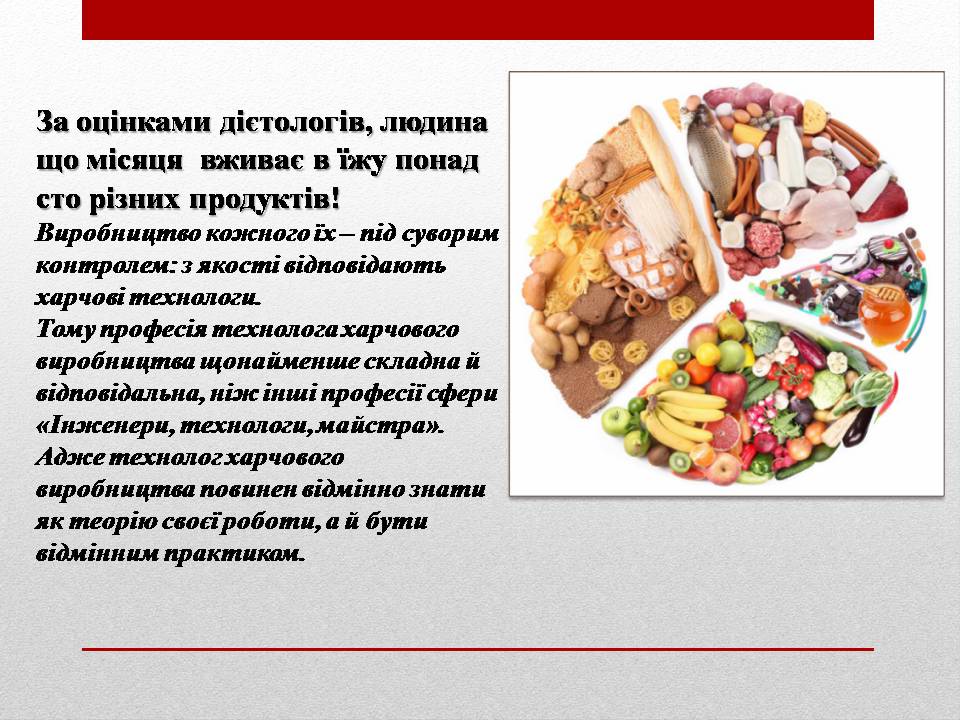 За оцінками дієтологів, людина що місяця  вживає в їжу понад сто різних продуктів!

Виробництво кожного їх – під суворим контролем: з якості відповідають харчові технологи.

Тому професія технолога харчового виробництва щонайменше складна й відповідальна, ніж інші професії сфери «Інженери, технологи, майстра».

Адже технолог харчового виробництва повинен відмінно знати як теорію своєї роботи, а й бути відмінним практиком.